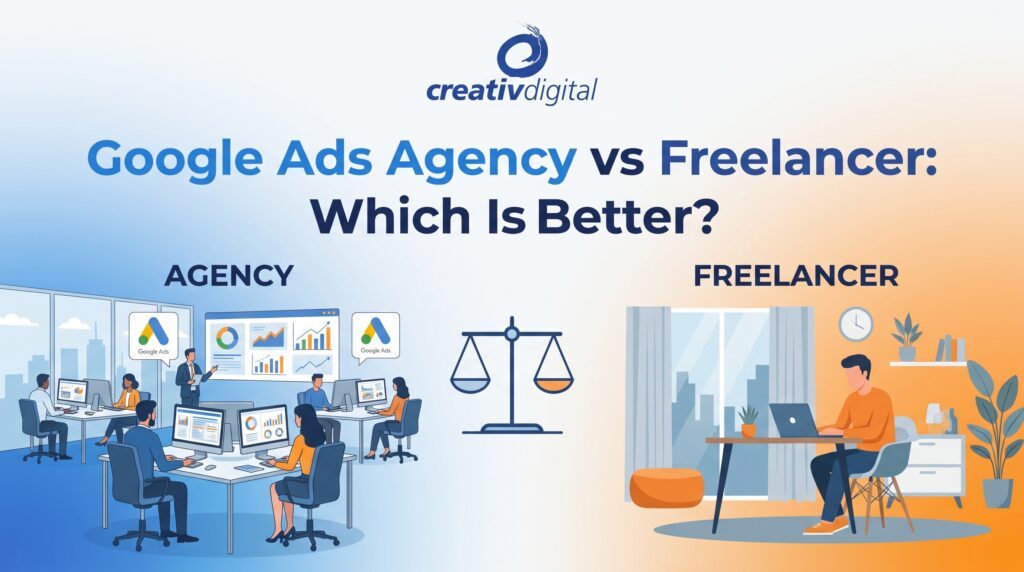 creativdigital

Google Ads Agency vs Freelancer: Which Is Better?

AGENCY

Google Ads

Google Ads

FREELANCER